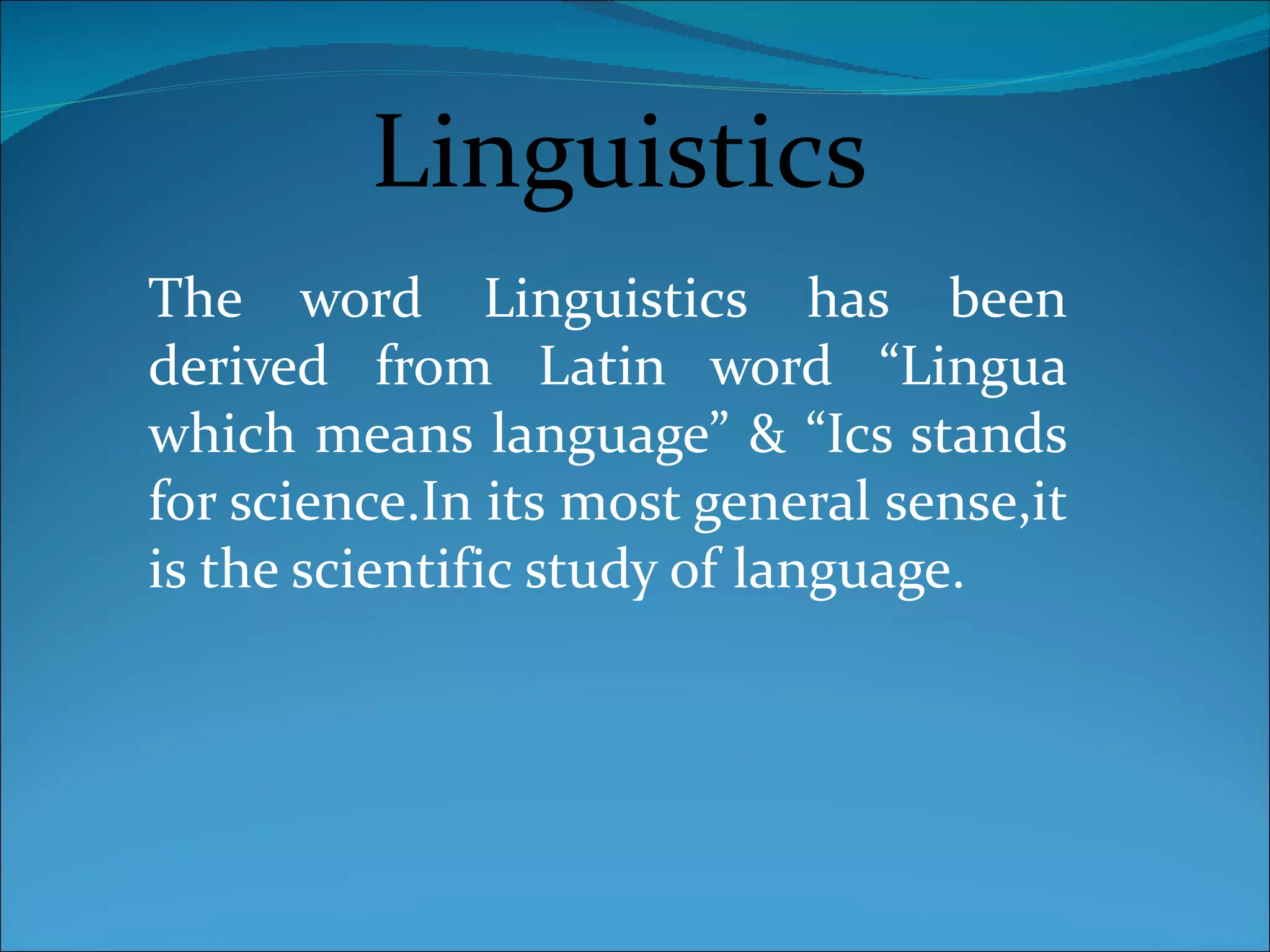 Linguistics

The word Linguistics has been derived from Latin word “Lingua which means language” & “Ics stands for science.In its most general sense,it is the scientific study of language.